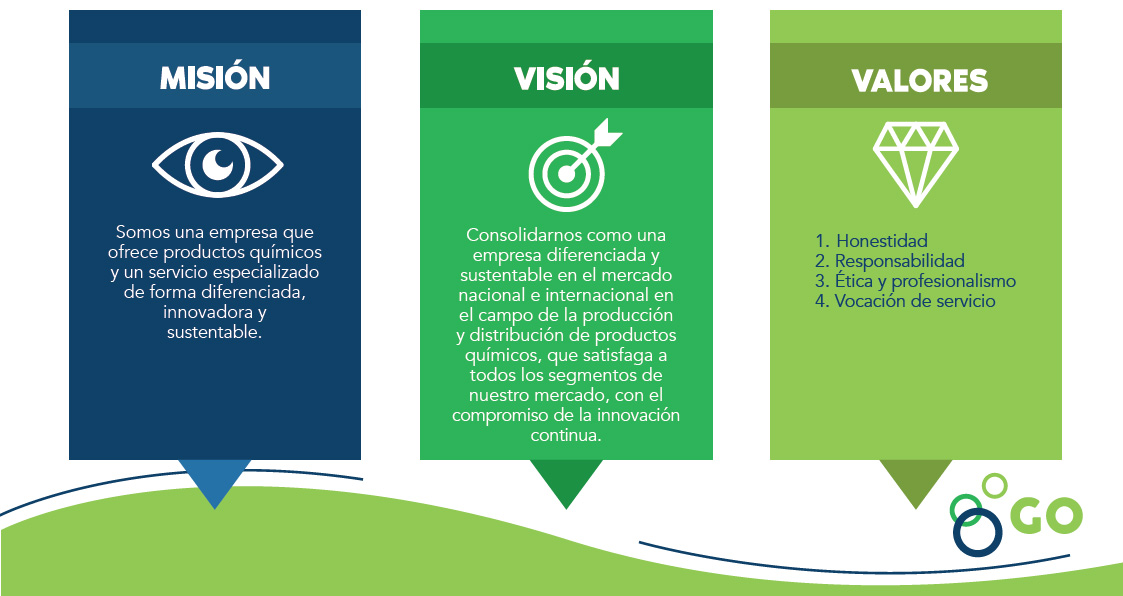 MISIÓN

Somos una empresa que ofrece productos químicos y un servicio especializado de forma diferenciada, innovadora y sustentable.

VISIÓN

Consolidarnos como una empresa diferenciada y sustentable en el mercado nacional e internacional en el campo de la producción y distribución de productos químicos, que satisfaga a todos los segmentos de nuestro mercado, con el compromiso de la innovación continua.

VALORES

1. Honestidad
2. Responsabilidad
3. Ética y profesionalismo
4. Vocación de servicio

GO